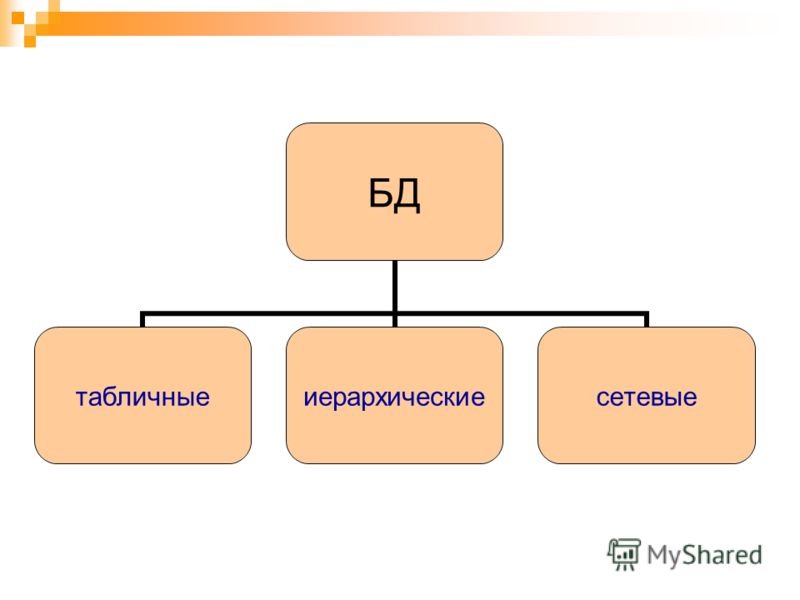 БД

табличные

иерархические

сетевые

MyShared